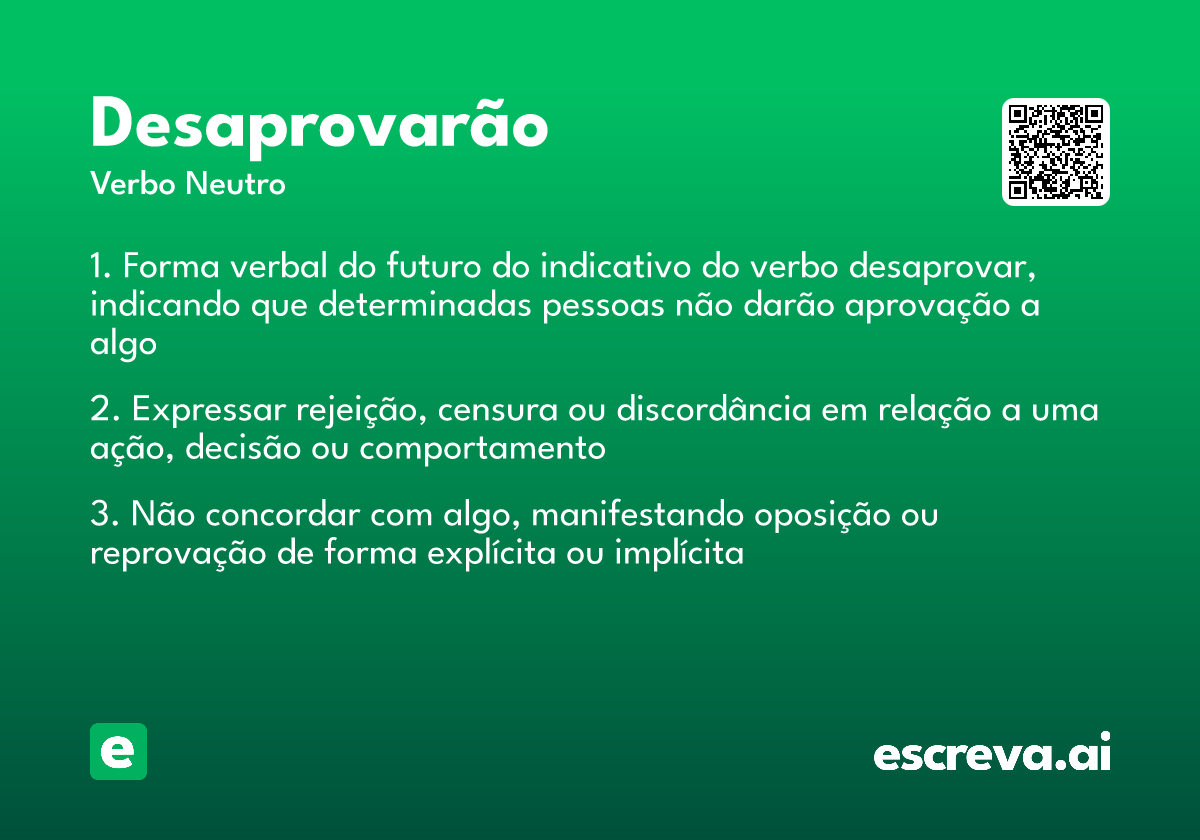 Desaprovarão

Verbo Neutro

1. Forma verbal do futuro do indicativo do verbo desaprovar, indicando que determinadas pessoas não darão aprovação a algo

2. Expressar rejeição, censura ou discordância em relação a uma ação, decisão ou comportamento

3. Não concordar com algo, manifestando oposição ou reprovação de forma explícita ou implícita

e

escreva.ai